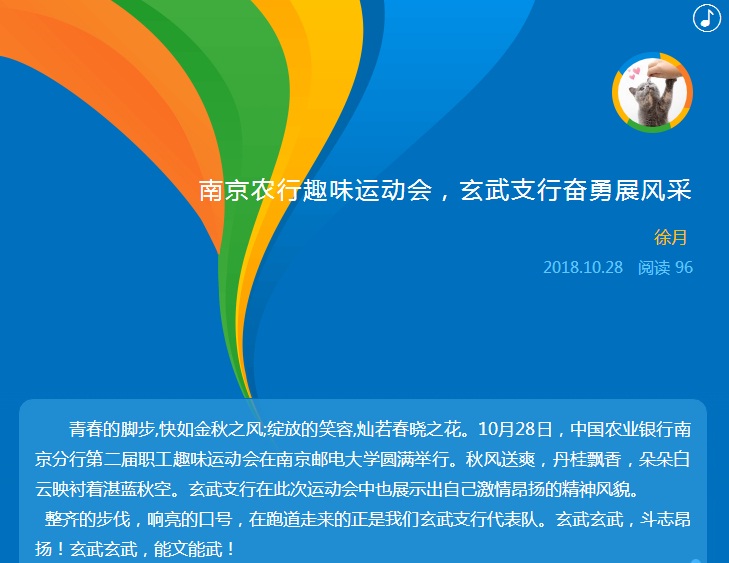 南京农行趣味运动会，玄武支行奋勇展风采

徐月

2018.10.28 阅读 96

青春的脚步,快如金秋之风;绽放的笑容,灿若春晓之花。10月28日，中国农业银行南京分行第二届职工趣味运动会在南京邮电大学圆满举行。秋风送爽，丹桂飘香，朵朵白云映衬着湛蓝秋空。玄武支行在此次运动会中也展示出自己激情昂扬的精神风貌。

整齐的步伐，响亮的口号，在跑道走来的正是我们玄武支行代表队。玄武玄武，斗志昂扬！玄武玄武，能文能武！